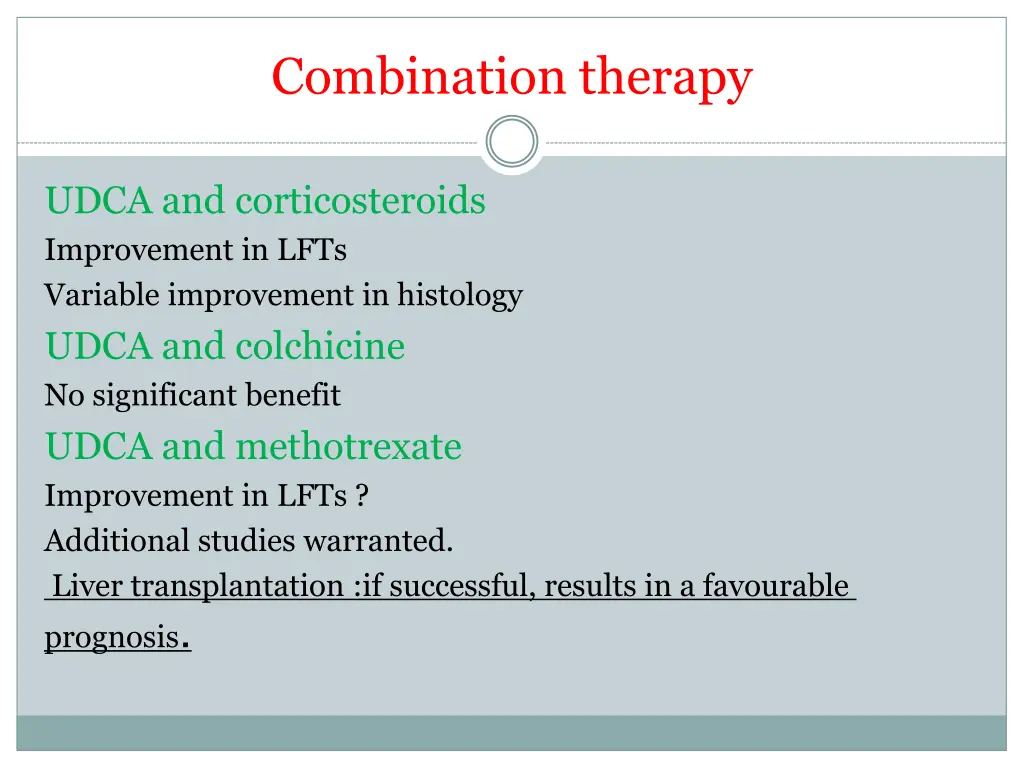 Combination therapy

UDCA and corticosteroids
Improvement in LFTs
Variable improvement in histology

UDCA and colchicine
No significant benefit

UDCA and methotrexate
Improvement in LFTs ?
Additional studies warranted.

Liver transplantation :if successful, results in a favourable prognosis.